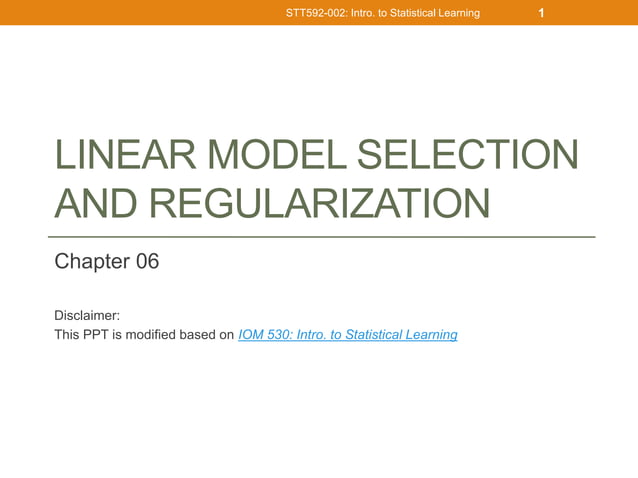 STT592-002: Intro. to Statistical Learning 1

LINEAR MODEL SELECTION AND REGULARIZATION

Chapter 06

Disclaimer:
This PPT is modified based on IOM 530: Intro. to Statistical Learning